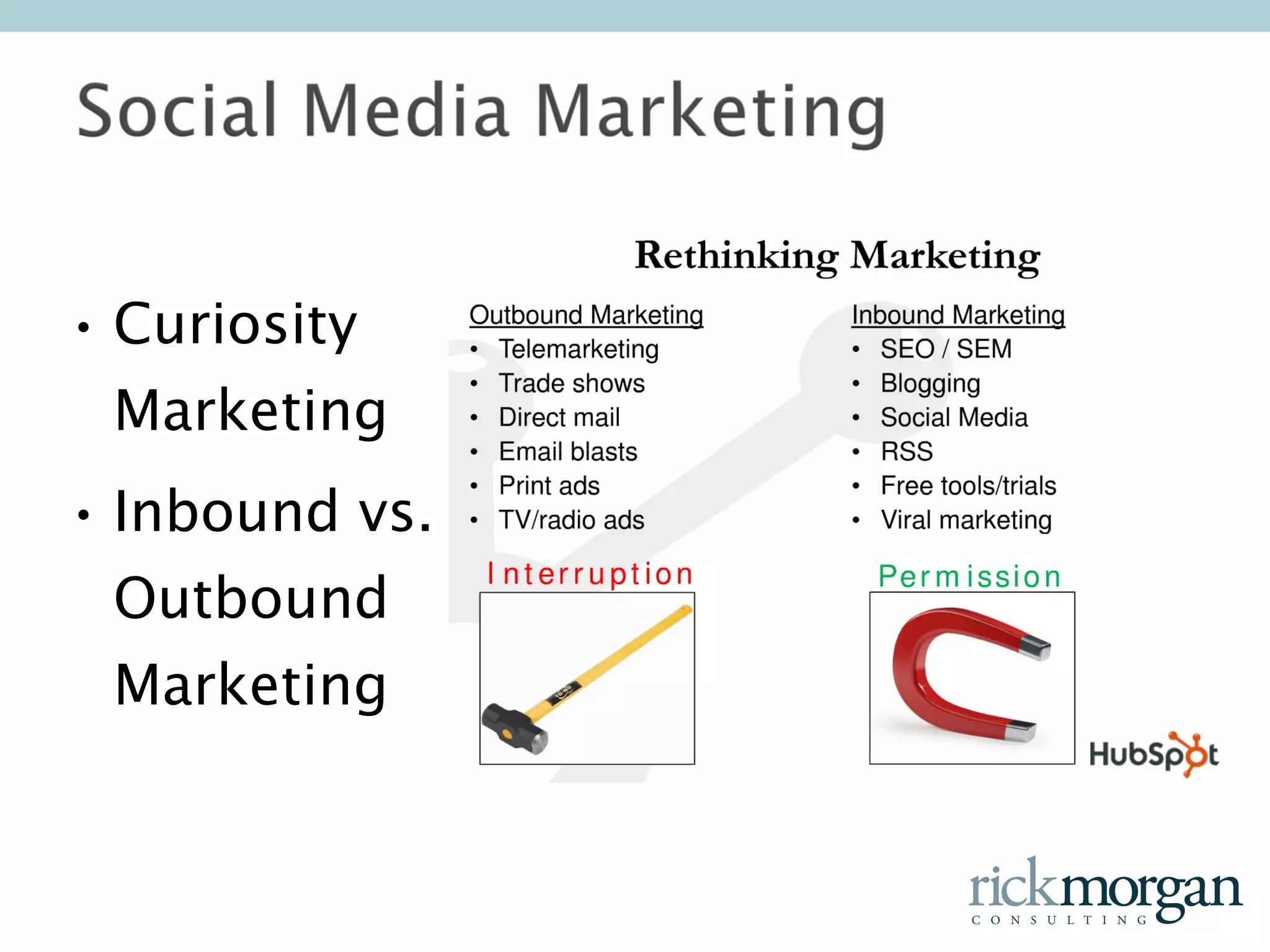 Social Media Marketing

• Curiosity Marketing

• Inbound vs. Outbound Marketing

Rethinking Marketing

Outbound Marketing
• Telemarketing
• Trade shows
• Direct mail
• Email blasts
• Print ads
• TV/radio ads

Interruption

Inbound Marketing
• SEO / SEM
• Blogging
• Social Media
• RSS
• Free tools/trials
• Viral marketing

Permission

HubSpot

rickmorgan
CONSULTING